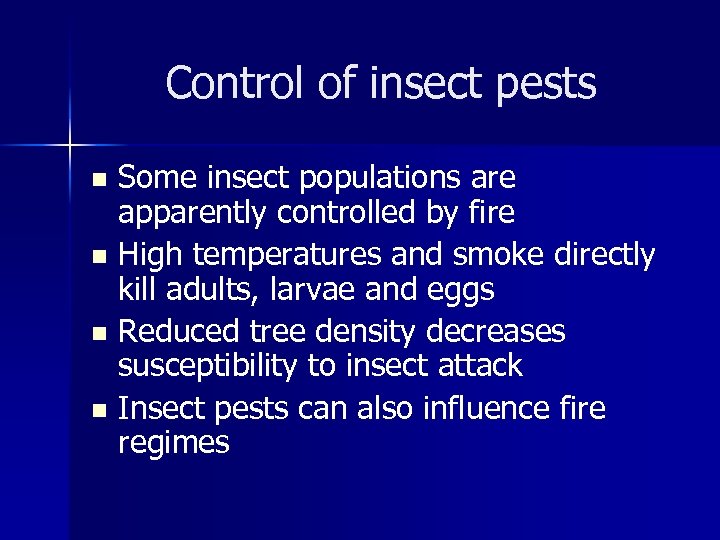 Control of insect pests

- Some insect populations are apparently controlled by fire
- High temperatures and smoke directly kill adults, larvae and eggs
- Reduced tree density decreases susceptibility to insect attack
- Insect pests can also influence fire regimes